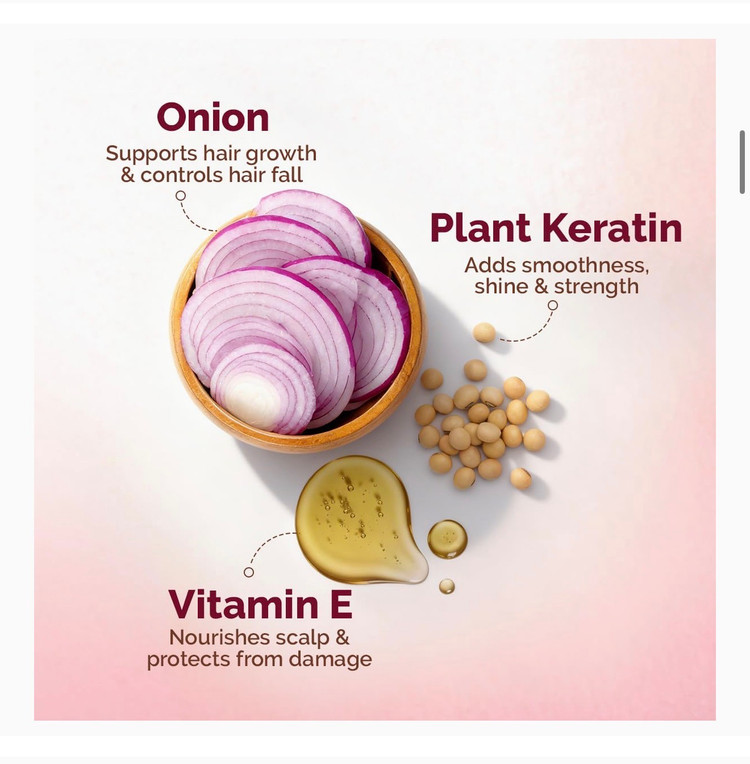 Onion
Supports hair growth & controls hair fall

Plant Keratin
Adds smoothness, shine & strength

Vitamin E
Nourishes scalp & protects from damage